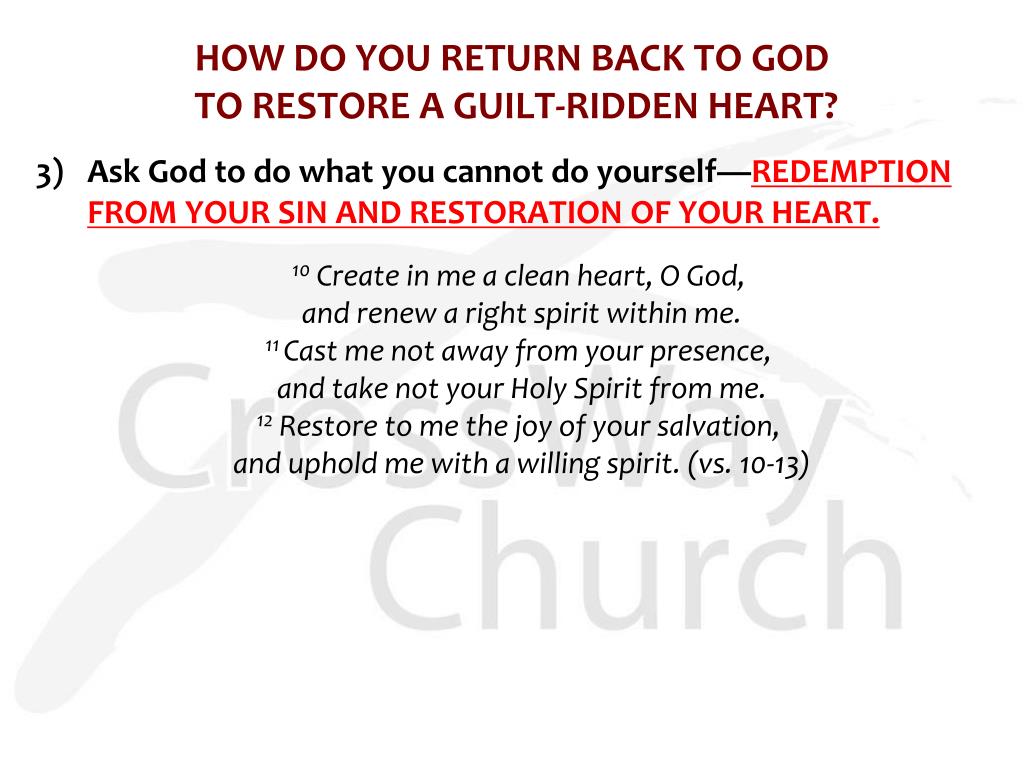 HOW DO YOU RETURN BACK TO GOD
TO RESTORE A GUILT-RIDDEN HEART?

3) Ask God to do what you cannot do yourself—REDEMPTION FROM YOUR SIN AND RESTORATION OF YOUR HEART.

$^{10}$ Create in me a clean heart, O God,
and renew a right spirit within me.
$^{11}$ Cast me not away from your presence,
and take not your Holy Spirit from me.
$^{12}$ Restore to me the joy of your salvation,
and uphold me with a willing spirit. (vs. 10-13)

CrossWay
Church